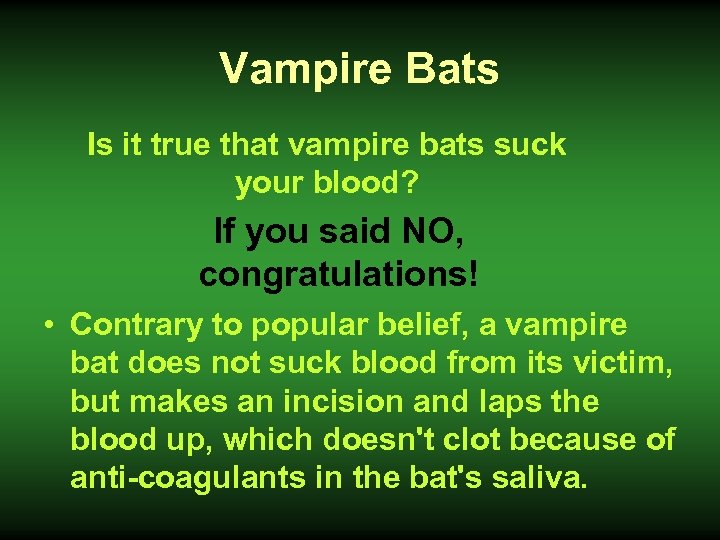 Vampire Bats

Is it true that vampire bats suck your blood?

If you said NO, congratulations!

• Contrary to popular belief, a vampire bat does not suck blood from its victim, but makes an incision and laps the blood up, which doesn't clot because of anti-coagulants in the bat's saliva.